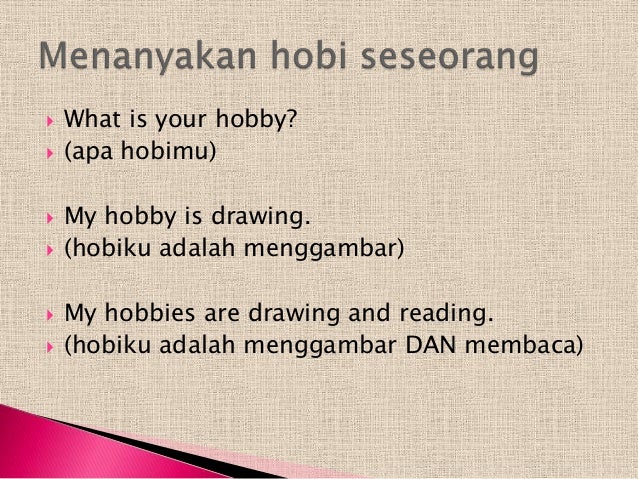 Menanyakan hobi seseorang

What is your hobby?
(apa hobimu)

My hobby is drawing.
(hobiku adalah menggambar)

My hobbies are drawing and reading.
(hobiku adalah menggambar DAN membaca)